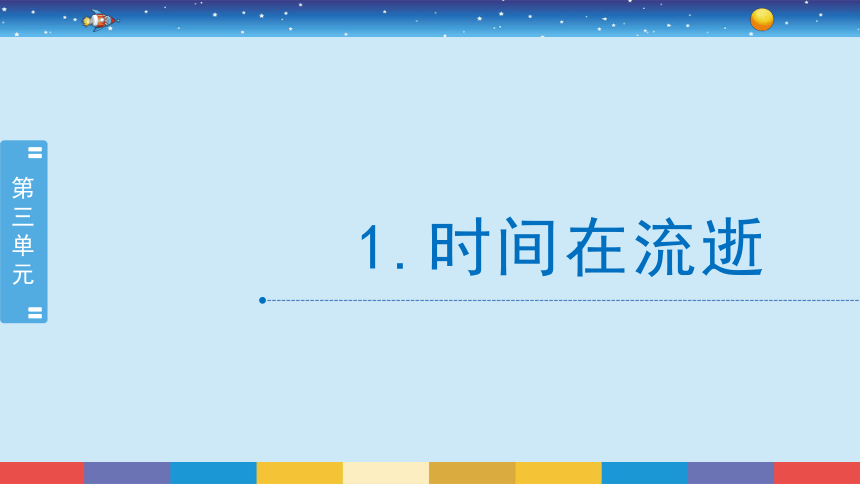 第三单元

1. 时间在流逝